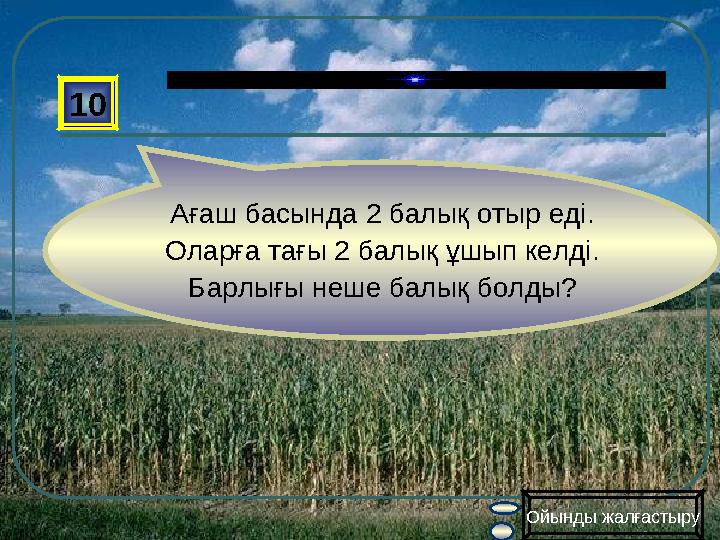 10

Ағаш басында 2 балық отыр еді. Оларға тағы 2 балық ұшып келді. Барлығы неше балық болды?

Ойынды жалғастыру